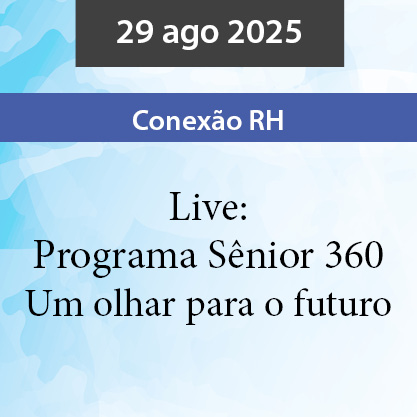 29 ago 2025

Conexão RH

Live:
Programa Sênior 360
Um olhar para o futuro